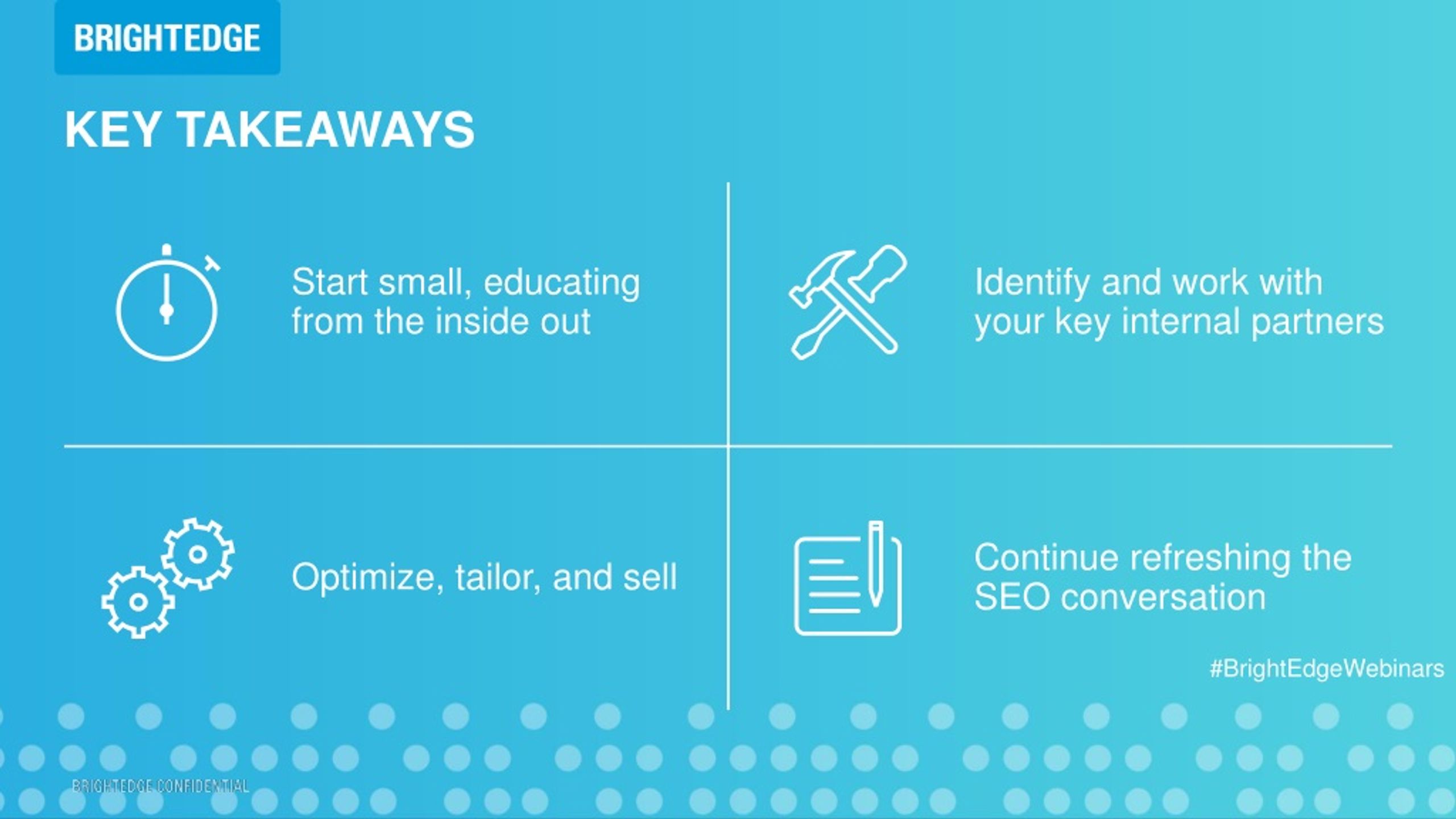 BRIGHTEDGE

KEY TAKEAWAYS

Start small, educating from the inside out

Identify and work with your key internal partners

Optimize, tailor, and sell

Continue refreshing the SEO conversation

#BrightEdgeWebinars

BRIGHTEDGE CONFIDENTIAL